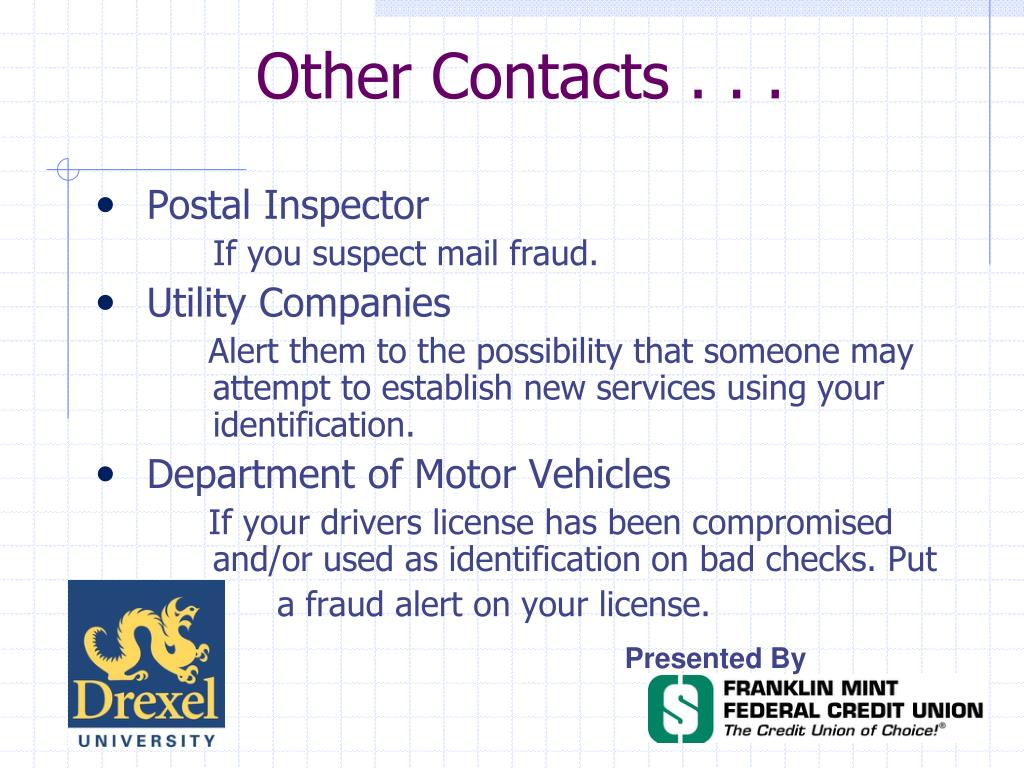 Other Contacts . . .

• Postal Inspector
If you suspect mail fraud.

• Utility Companies
Alert them to the possibility that someone may attempt to establish new services using your identification.

• Department of Motor Vehicles
If your drivers license has been compromised and/or used as identification on bad checks. Put a fraud alert on your license.

Drexel
UNIVERSITY

Presented By

FRANKLIN MINT
FEDERAL CREDIT UNION
The Credit Union of Choice!®